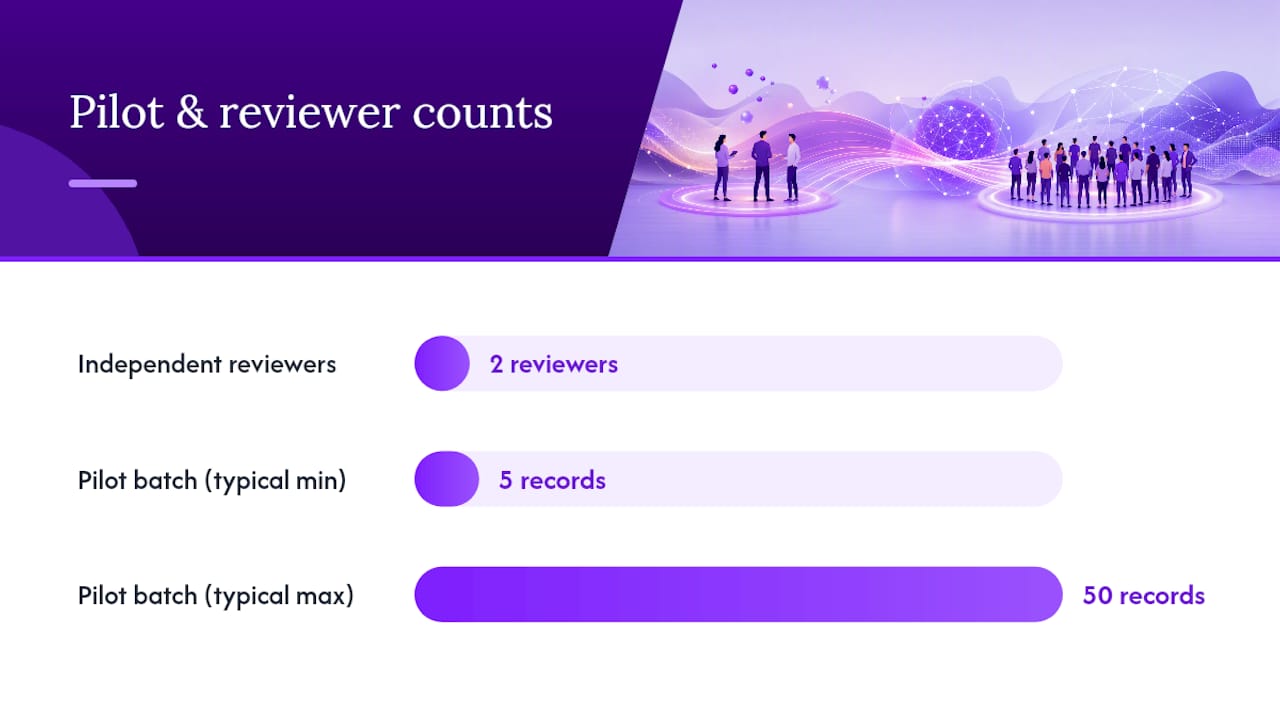 Pilot & reviewer counts

Independent reviewers
2 reviewers

Pilot batch (typical min)
5 records

Pilot batch (typical max)
50 records